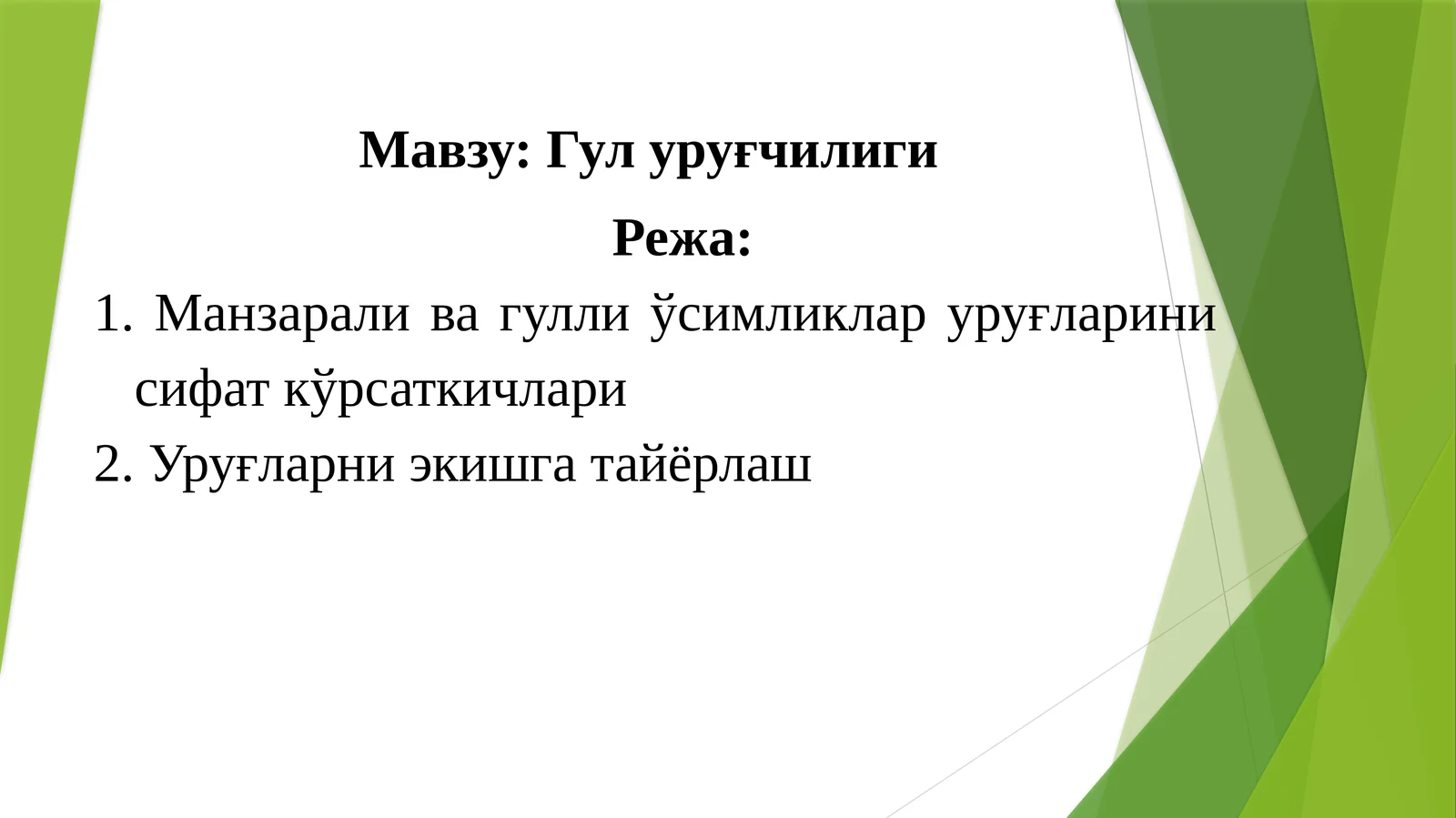 Мавзу: Гул уруғчилиги

Режа:

1. Манзарали ва гулли ўсимликлар уруғларини сифат кўрсаткичлари

2. Уруғларни экишга тайёрлаш